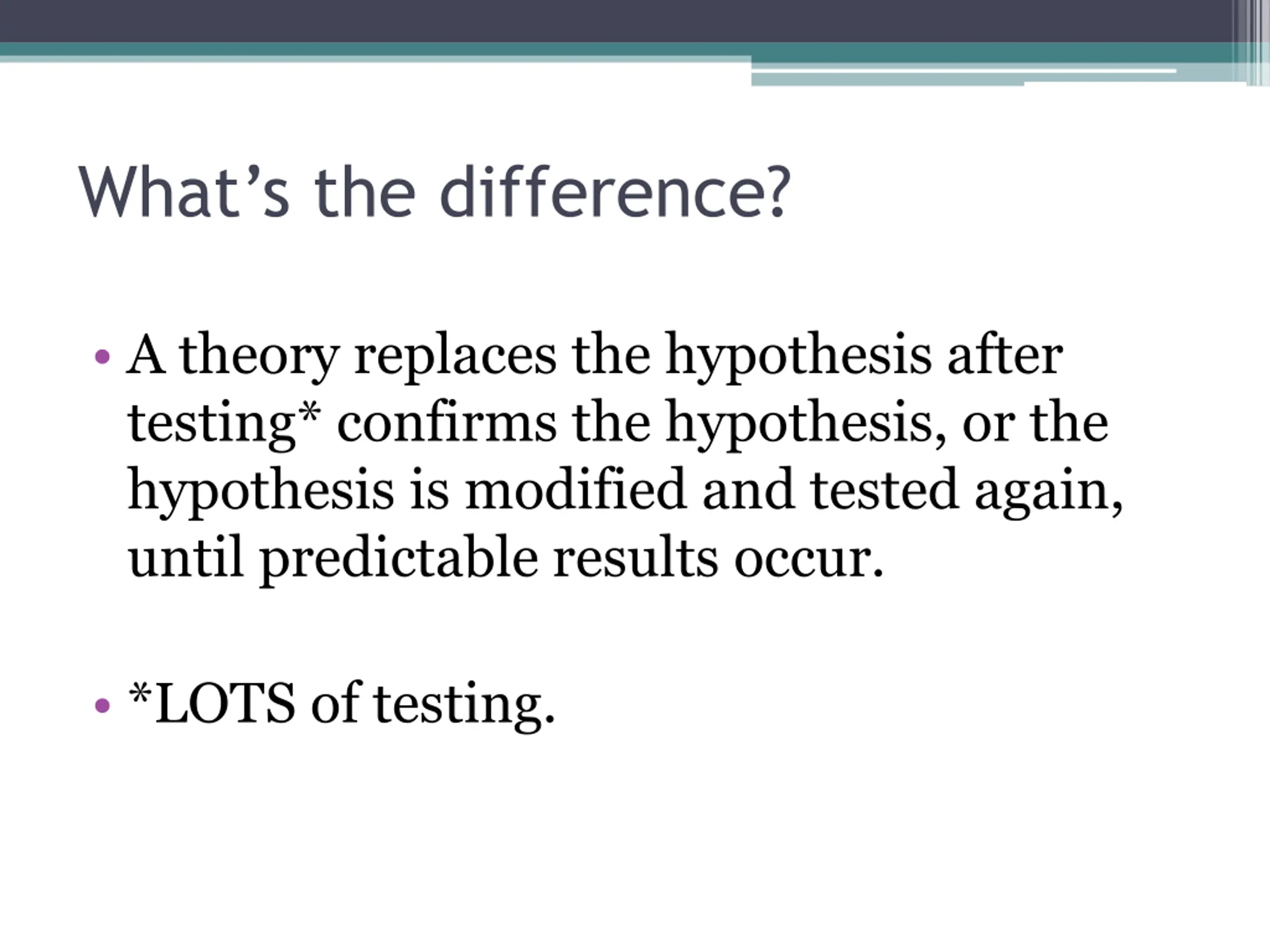 What’s the difference?

• A theory replaces the hypothesis after testing* confirms the hypothesis, or the hypothesis is modified and tested again, until predictable results occur.

• *LOTS of testing.